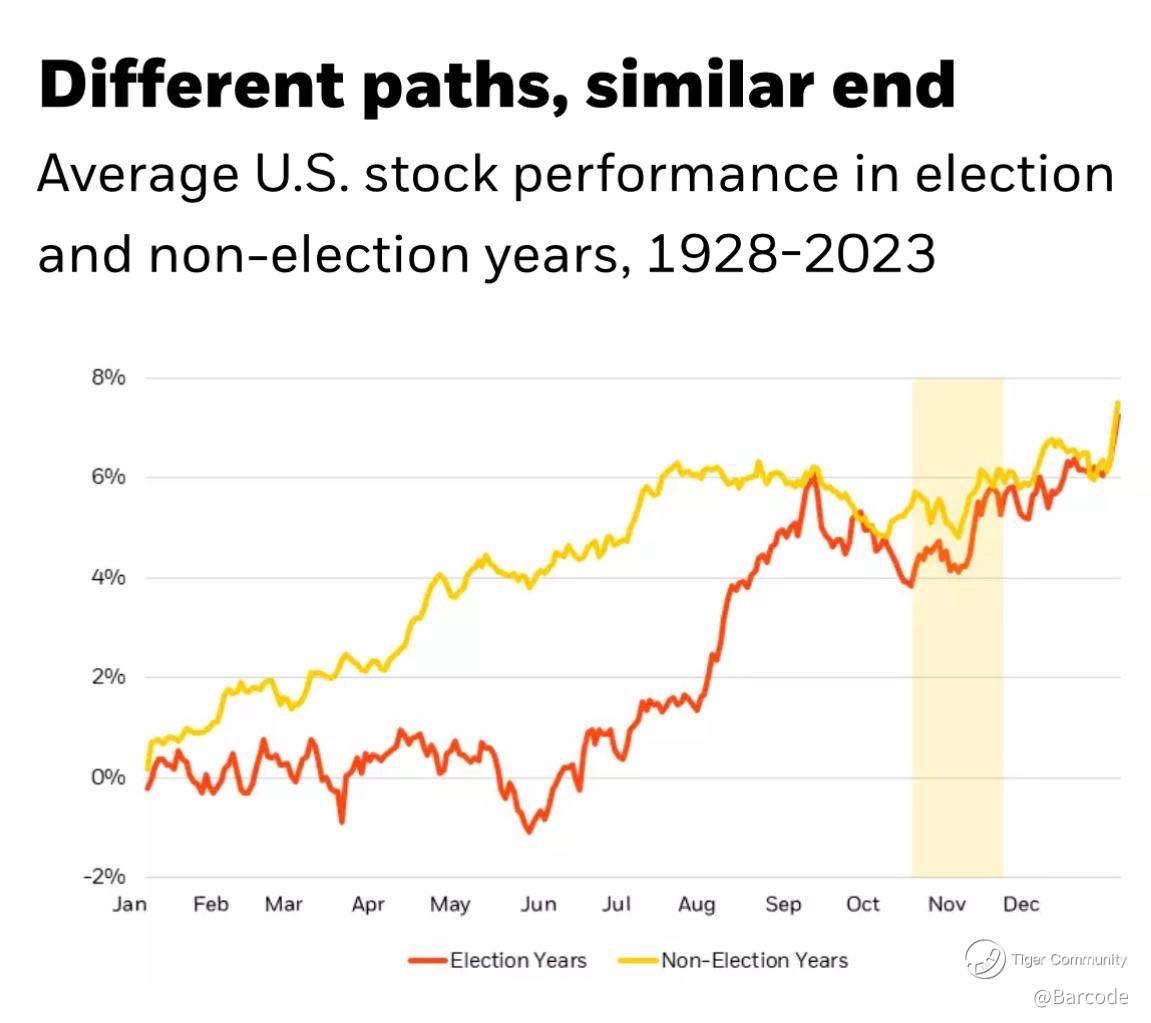 Different paths, similar end

Average U.S. stock performance in election and non-election years, 1928-2023

8%
6%
4%
2%
0%
-2%
Jan Feb Mar Apr May Jun Jul Aug Sep Oct Nov Dec

Election Years
Non-Election Years

Tiger Community
@Barcode